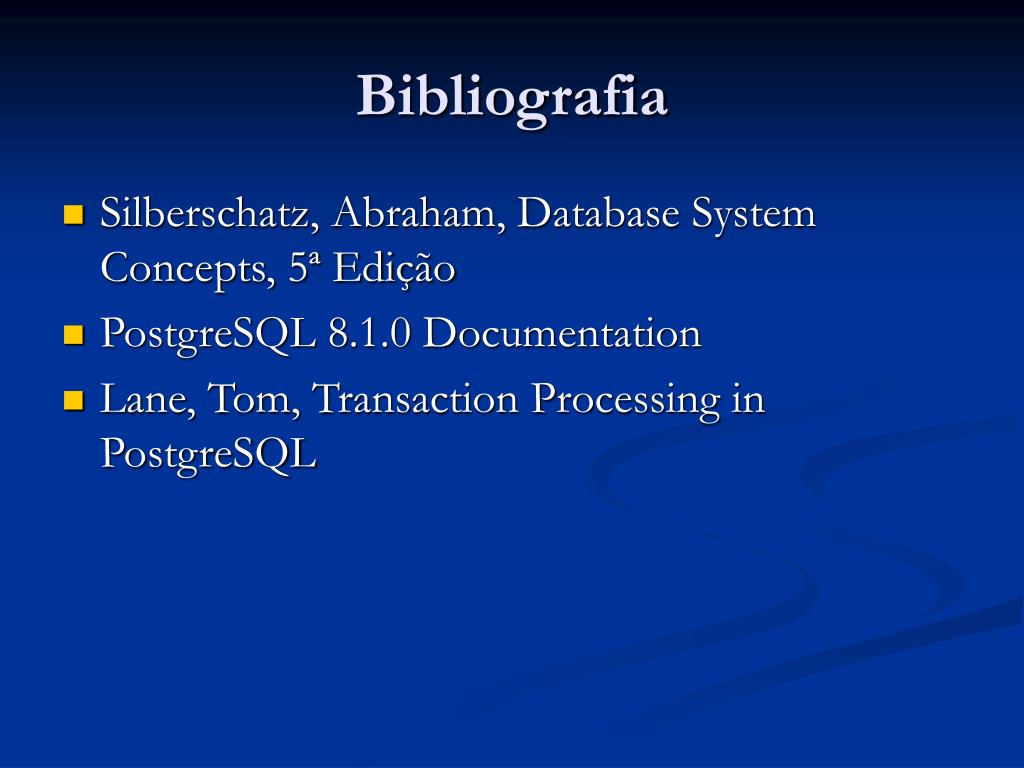 Bibliografia

- Silberschatz, Abraham, Database System Concepts, 5ª Edição
- PostgreSQL 8.1.0 Documentation
- Lane, Tom, Transaction Processing in PostgreSQL